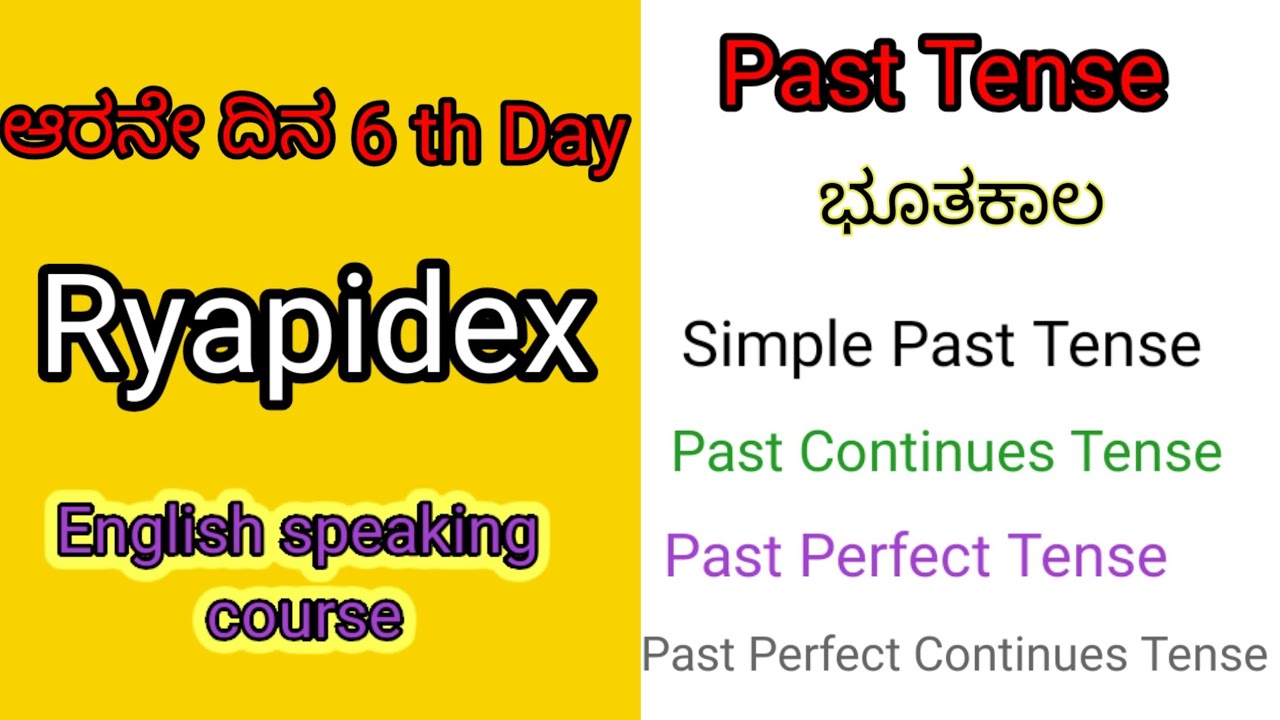 ಆರನೇ ದಿನ 6 th Day

Ryapidex

English speaking course

Past Tense

ಭೂತಕಾಲ

Simple Past Tense

Past Continues Tense

Past Perfect Tense

Past Perfect Continues Tense